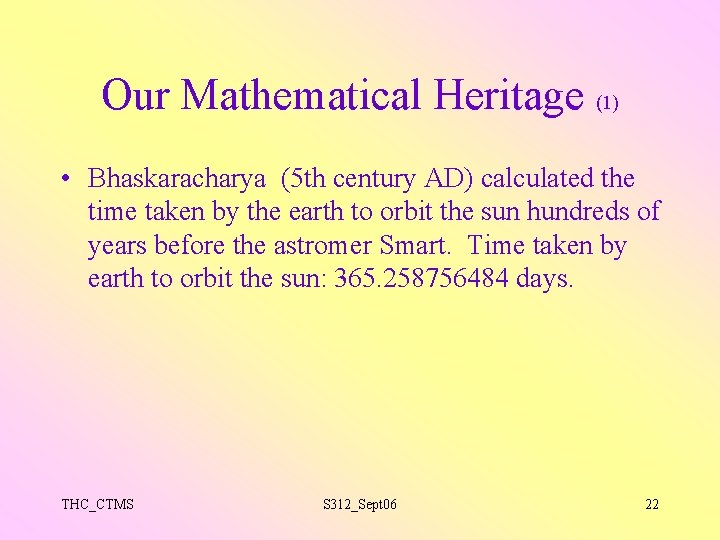 Our Mathematical Heritage (1)

• Bhaskaracharya (5th century AD) calculated the time taken by the earth to orbit the sun hundreds of years before the astromer Smart. Time taken by earth to orbit the sun: 365.258756484 days.

THC_CTMS

S312_Sept06

22